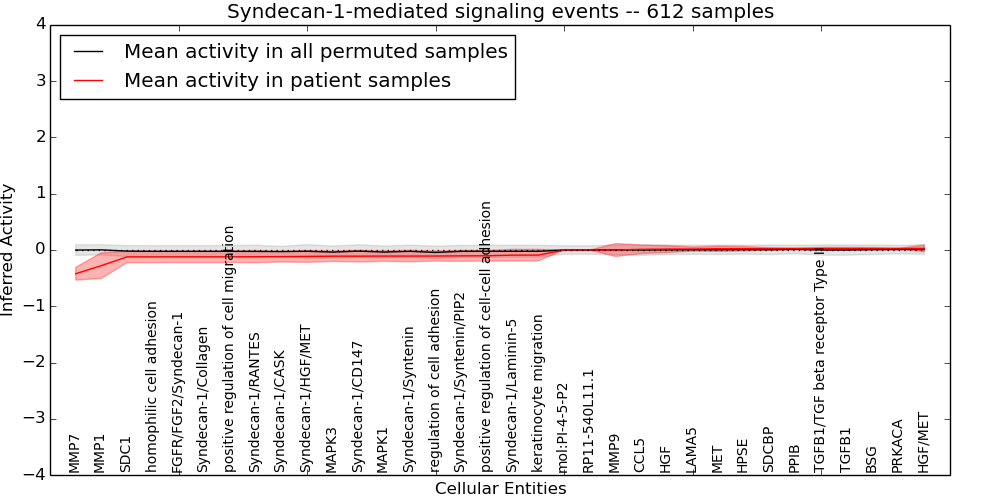 Syndecan-1-mediated signaling events -- 612 samples

Mean activity in all permuted samples
Mean activity in patient samples

Inferred Activity

4
3
2
1
0
−1
−2
−3
−4

MMP7
MMP1
SDC1
homophilic cell adhesion
FGFR/FGF2/Syndecan-1
Syndecan-1/Collagen
positive regulation of cell migration
Syndecan-1/RANTES
Syndecan-1/CASK
Syndecan-1/HGF/MET
MAPK3
Syndecan-1/CD147
MAPK1
Syndecan-1/Syntenin
regulation of cell adhesion
Syndecan-1/Syntenin/PIP2
positive regulation of cell-cell adhesion
Syndecan-1/Laminin-5
keratinocyte migration
mol:PI-4-5-P2
RP11-540L11.1
MMP9
CCL5
HGF
LAMA5
MET
HPSE
SDCBP
PPIB
TGFB1/TGF beta receptor Type II
TGFB1
BSG
PRKACA
HGF/MET

Cellular Entities